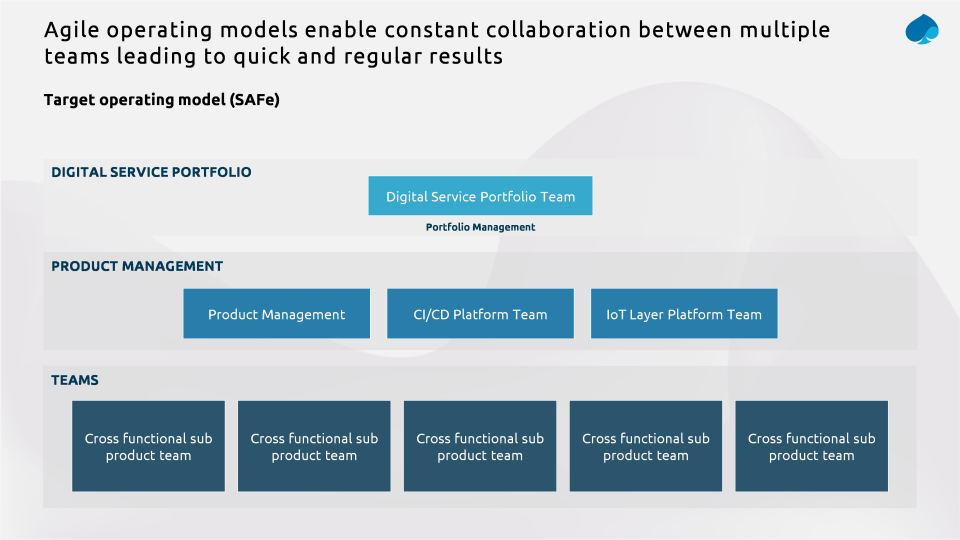 Agile operating models enable constant collaboration between multiple teams leading to quick and regular results

Target operating model (SAFe)

DIGITAL SERVICE PORTFOLIO

Digital Service Portfolio Team

Portfolio Management

PRODUCT MANAGEMENT

Product Management

CI/CD Platform Team

IoT Layer Platform Team

TEAMS

Cross functional sub product team

Cross functional sub product team

Cross functional sub product team

Cross functional sub product team

Cross functional sub product team